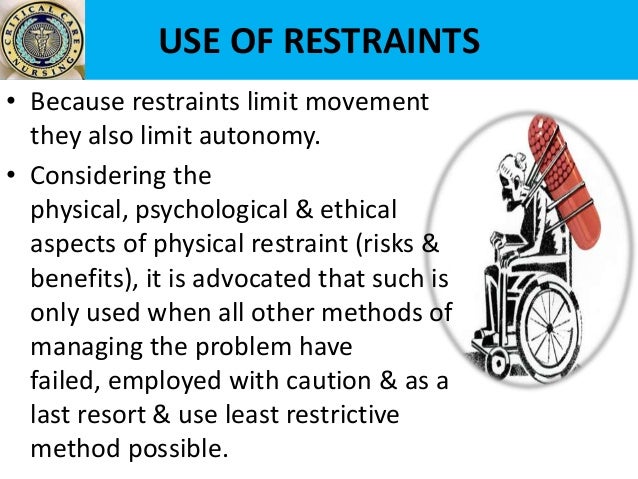 CRITICAL CARE NURSING

USE OF RESTRAINTS

• Because restraints limit movement they also limit autonomy.

• Considering the physical, psychological & ethical aspects of physical restraint (risks & benefits), it is advocated that such is only used when all other methods of managing the problem have failed, employed with caution & as a last resort & use least restrictive method possible.